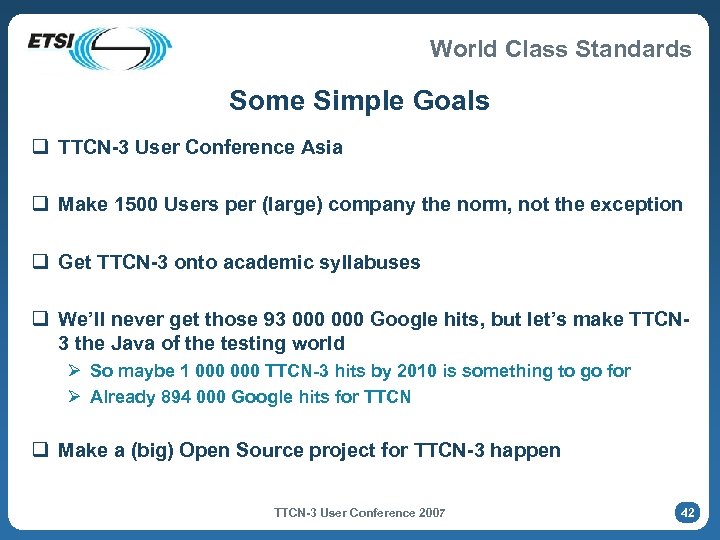 ETSI

World Class Standards

Some Simple Goals

❑ TTCN-3 User Conference Asia

❑ Make 1500 Users per (large) company the norm, not the exception

❑ Get TTCN-3 onto academic syllabuses

❑ We'll never get those 93 000 000 Google hits, but let's make TTCN-3 the Java of the testing world

➢ So maybe 1 000 000 TTCN-3 hits by 2010 is something to go for

➢ Already 894 000 Google hits for TTCN

❑ Make a (big) Open Source project for TTCN-3 happen

TTCN-3 User Conference 2007

42